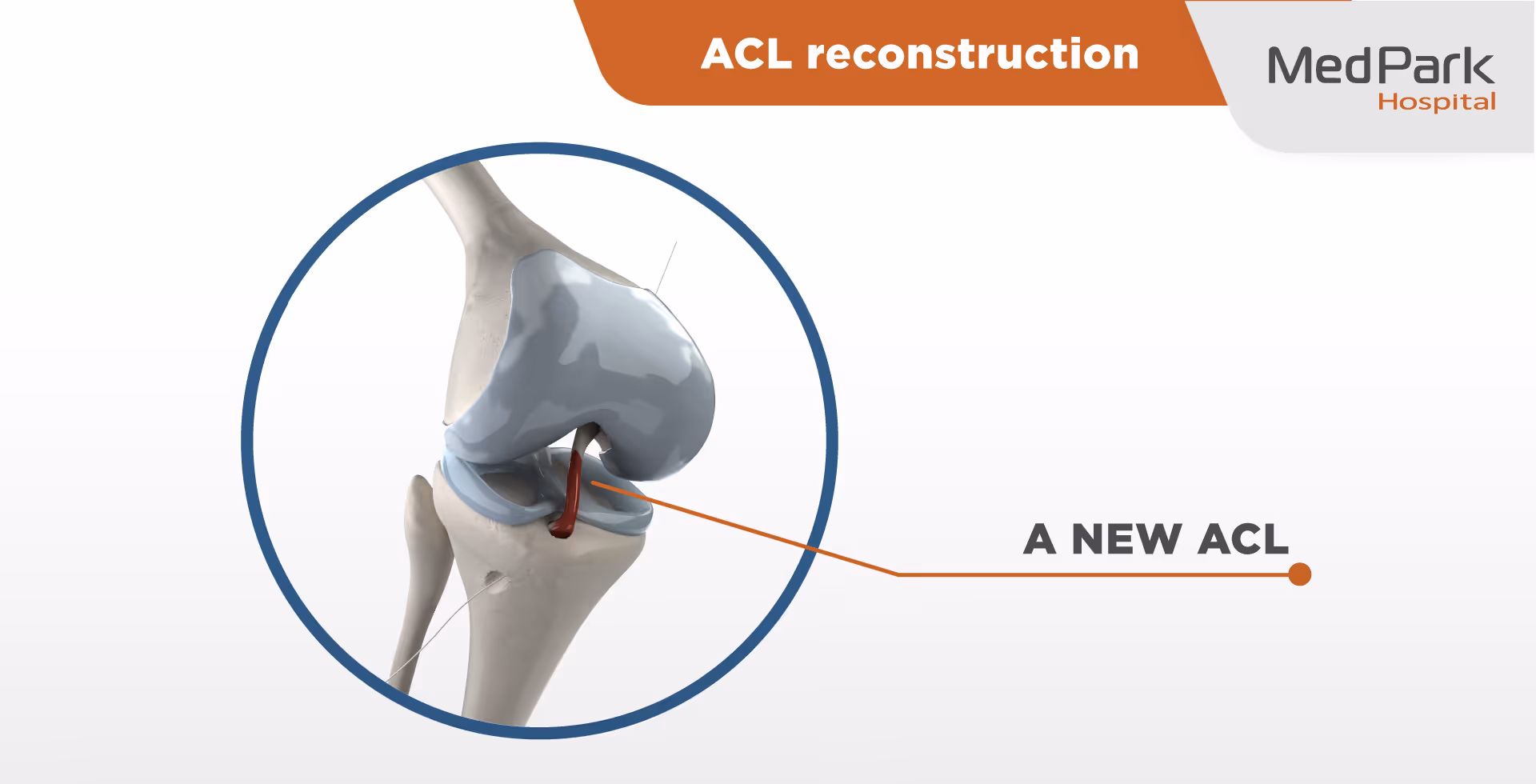 ACL reconstruction

MedPark
Hospital

A NEW ACL